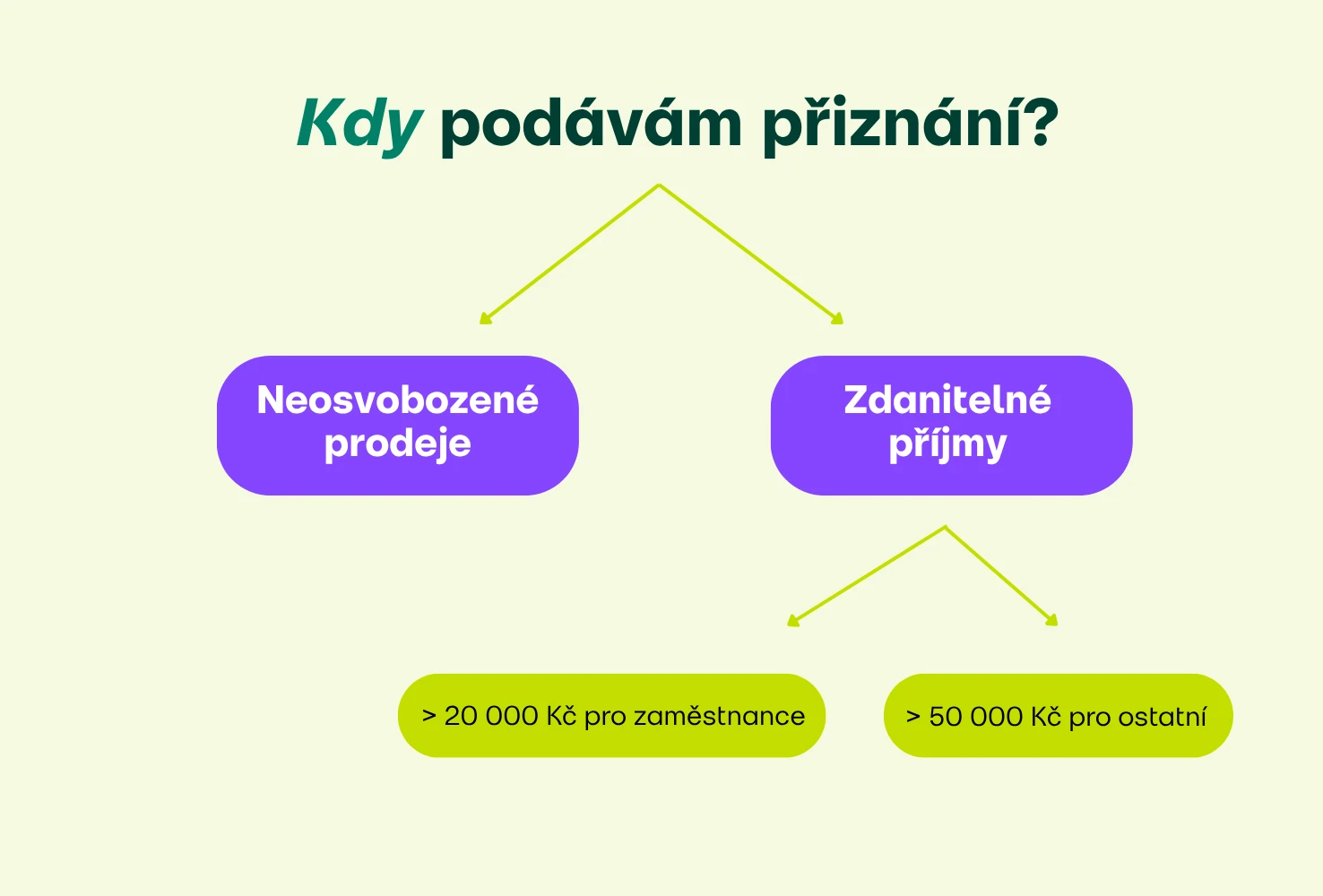 Kdy podávám přiznání?

Neosvobozené prodeje

Zdanitelné příjmy

> 20 000 Kč pro zaměstnance

> 50 000 Kč pro ostatní